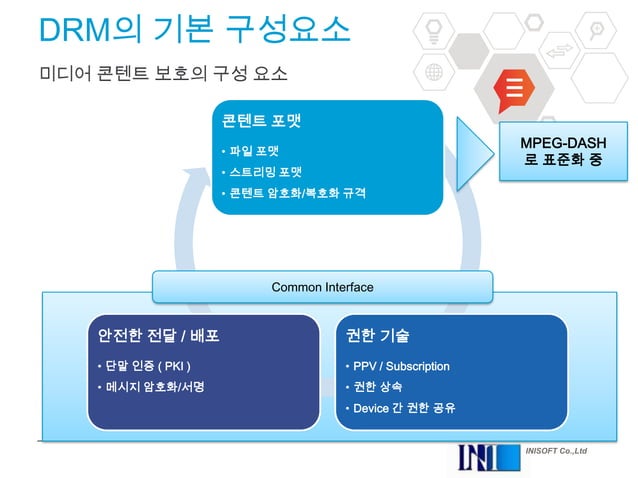 DRM의 기본 구성요소

미디어 콘텐트 보호의 구성 요소

콘텐트 포맷

• 파일 포맷
• 스트리밍 포맷
• 콘텐트 암호화/복호화 규격

MPEG-DASH
로 표준화 중

Common Interface

안전한 전달 / 배포

• 단말 인증 ( PKI )
• 메시지 암호화/서명

권한 기술

• PPV / Subscription
• 권한 상속
• Device 간 권한 공유

INI

INISOFT Co.,Ltd